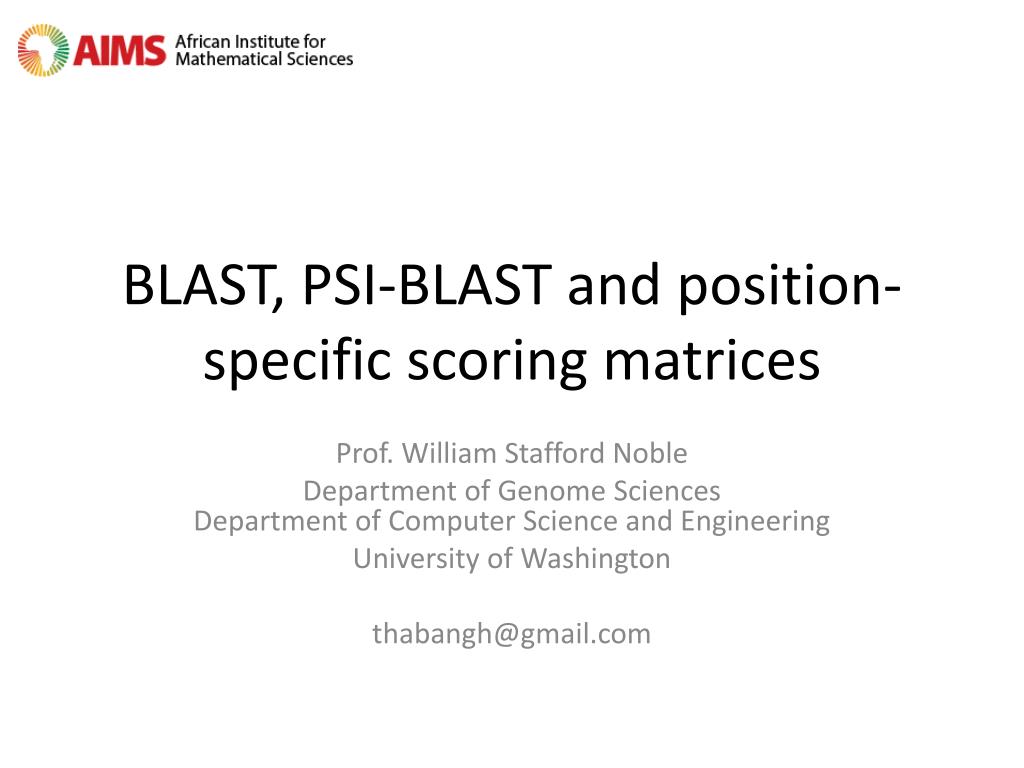 AIMS African Institute for Mathematical Sciences

BLAST, PSI-BLAST and position-specific scoring matrices

Prof. William Stafford Noble
Department of Genome Sciences
Department of Computer Science and Engineering
University of Washington

thabangh@gmail.com